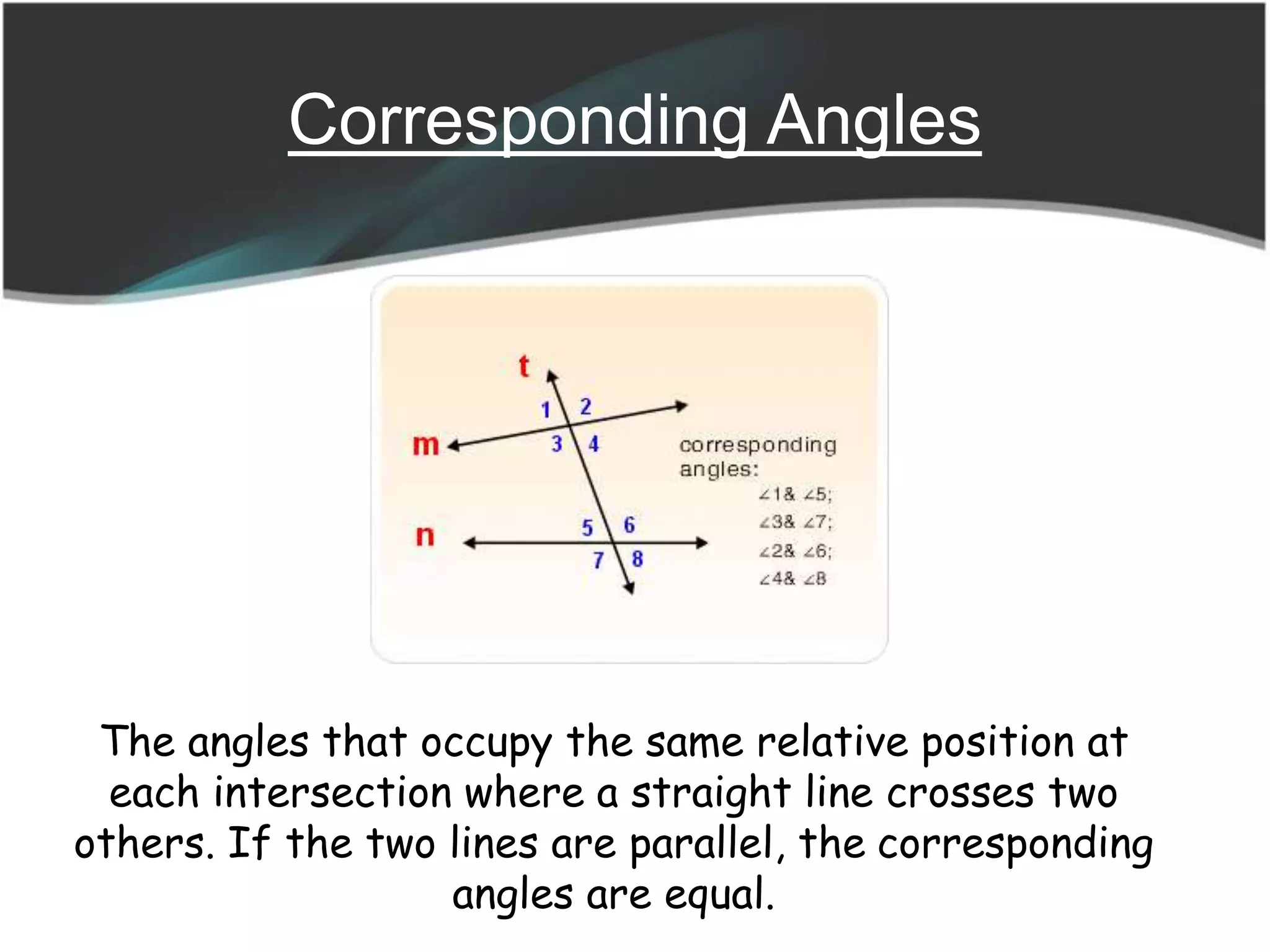 Corresponding Angles

t

1 2

m

3 4

n

5 6

7 8

corresponding angles:

$\angle 1$& $\angle 5$;

$\angle 3$& $\angle 7$;

$\angle 2$& $\angle 6$;

$\angle 4$& $\angle 8$

The angles that occupy the same relative position at each intersection where a straight line crosses two others. If the two lines are parallel, the corresponding angles are equal.